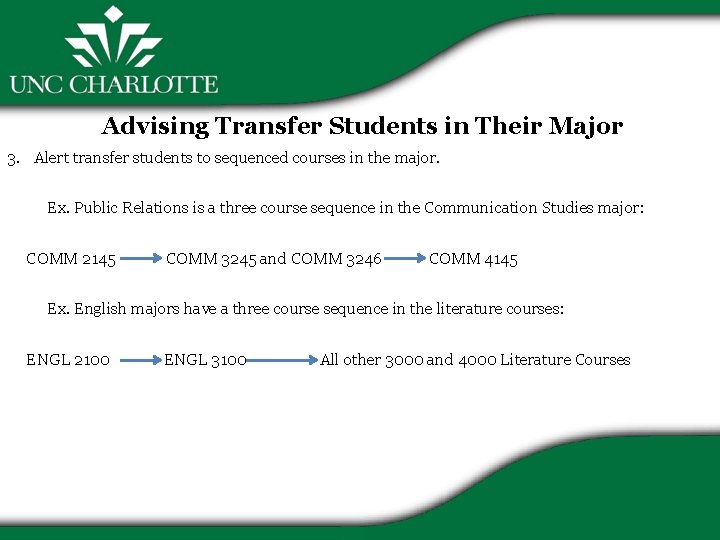 UNC CHARLOTTE

Advising Transfer Students in Their Major

3. Alert transfer students to sequenced courses in the major.

Ex. Public Relations is a three course sequence in the Communication Studies major:

COMM 2145 → COMM 3245 and COMM 3246 → COMM 4145

Ex. English majors have a three course sequence in the literature courses:

ENGL 2100 → ENGL 3100 → All other 3000 and 4000 Literature Courses